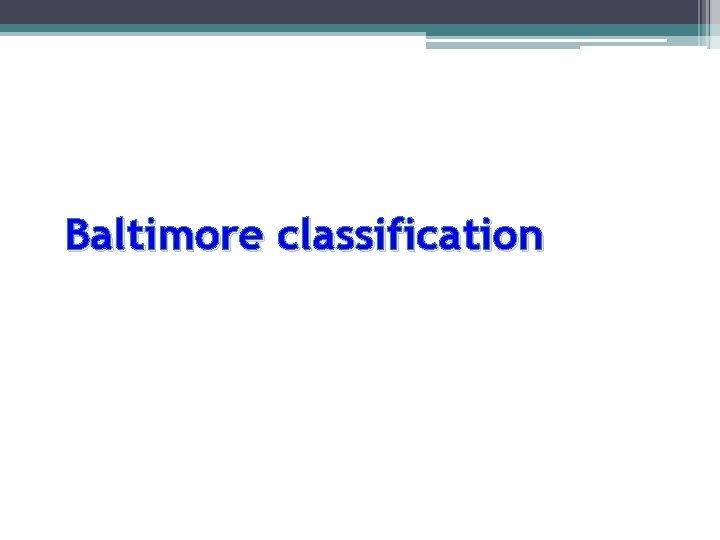 Baltimore classification